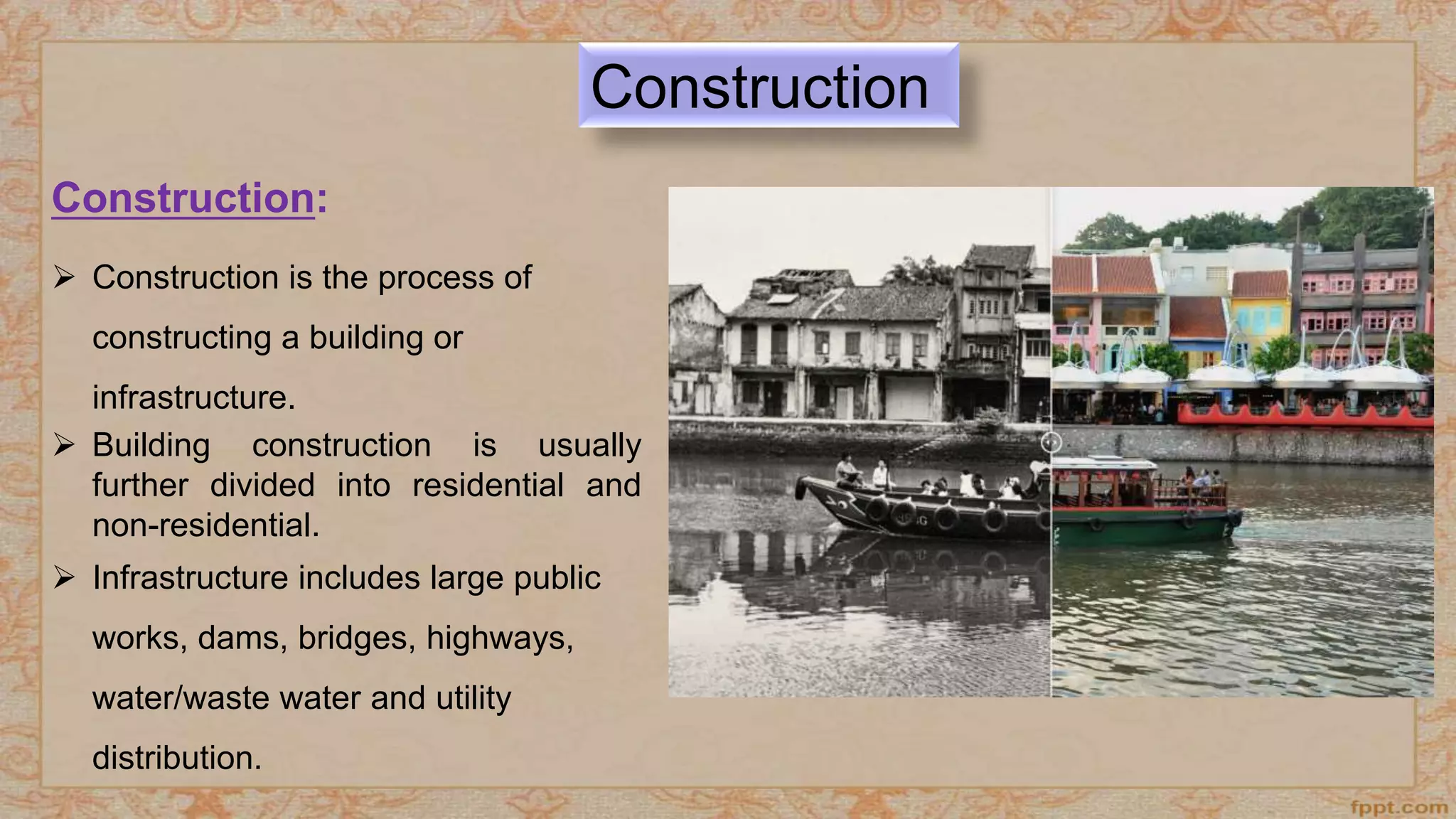 Construction

Construction:

➢ Construction is the process of constructing a building or infrastructure.

➢ Building construction is usually further divided into residential and non-residential.

➢ Infrastructure includes large public works, dams, bridges, highways, water/waste water and utility distribution.

fppt.com